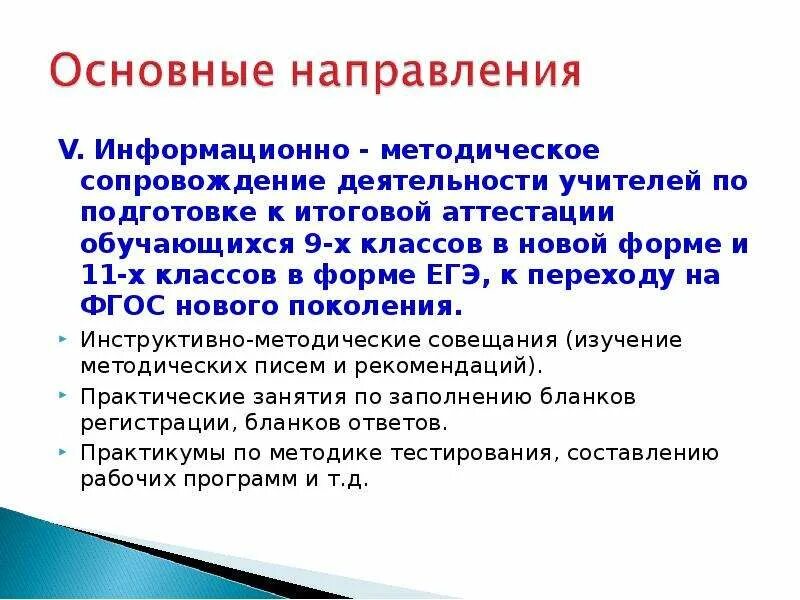 Основные направления

V. Информационно - методическое сопровождение деятельности учителей по подготовке к итоговой аттестации обучающихся 9-х классов в новой форме и 11-х классов в форме ЕГЭ, к переходу на ФГОС нового поколения.

Инструктивно-методические совещания (изучение методических писем и рекомендаций).

Практические занятия по заполнению бланков регистрации, бланков ответов.

Практикумы по методике тестирования, составлению рабочих программ и т.д.